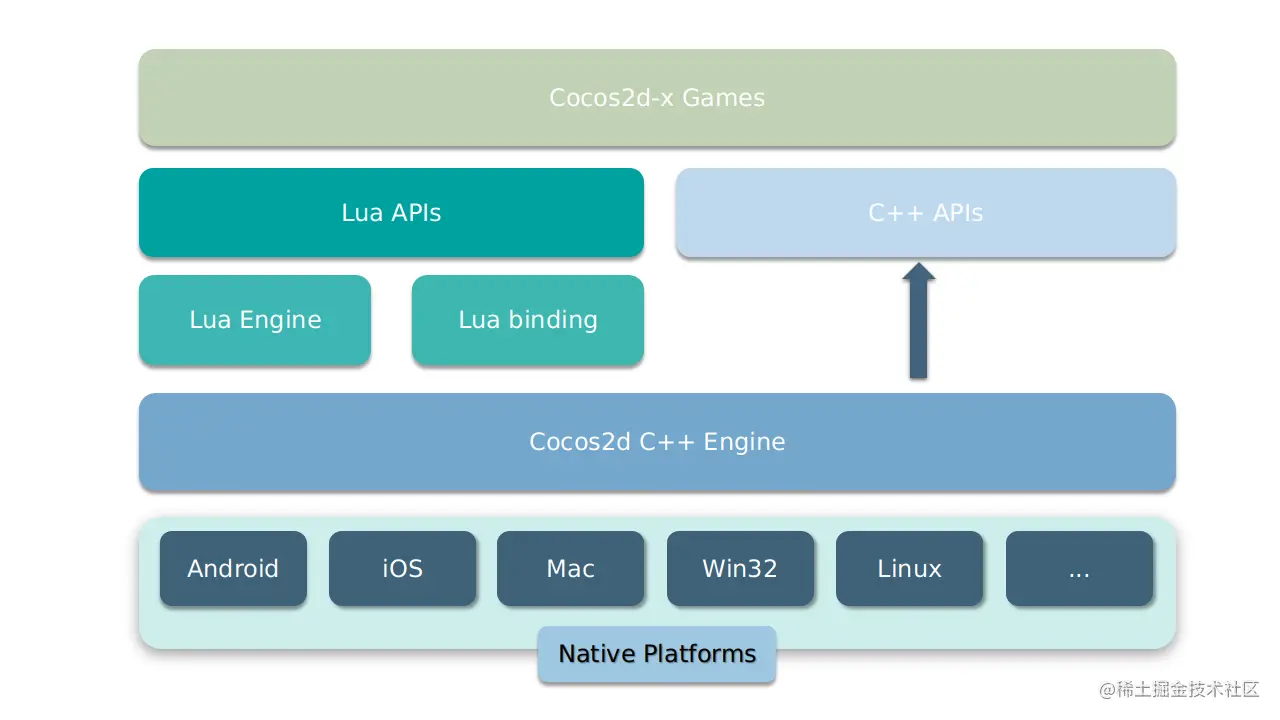 Cocos2d-x Games

Lua APIs

C++ APIs

Lua Engine

Lua binding

Cocos2d C++ Engine

Android

iOS

Mac

Win32

Linux

...

Native Platforms

@稀土掘金技术社区